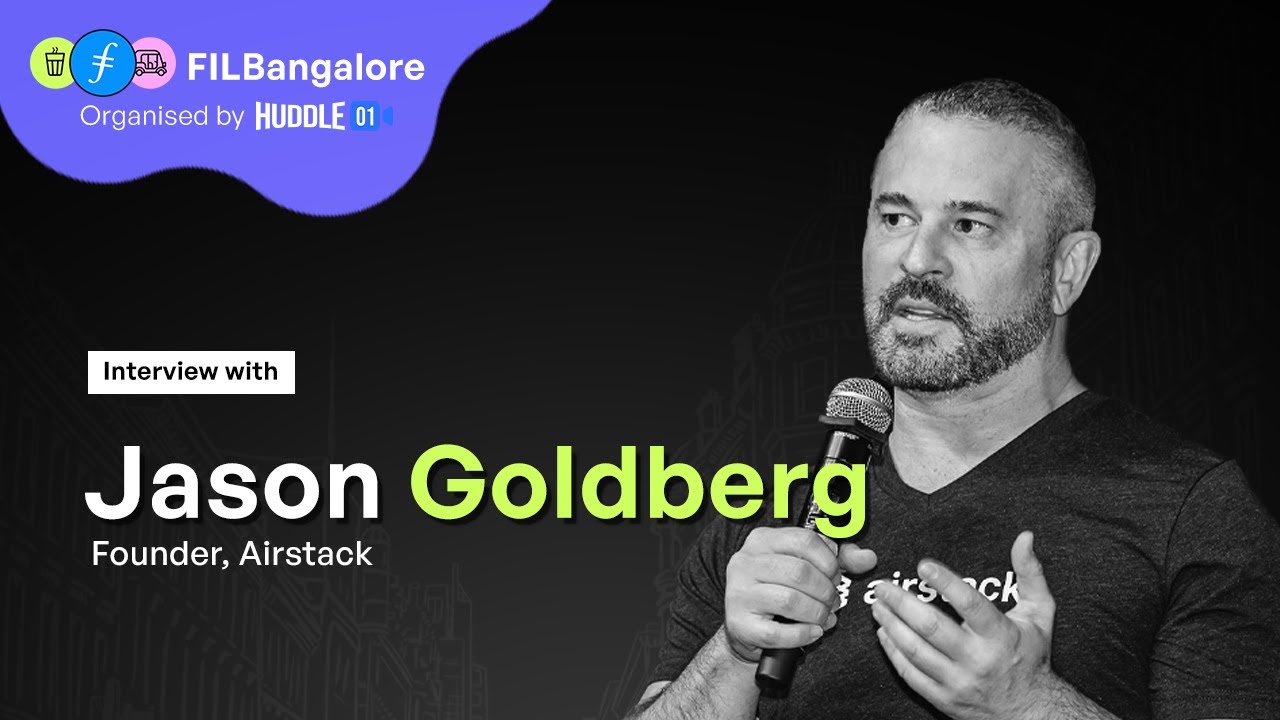 FILBangalore
Organised by HUDDLE 01

Interview with

Jason Goldberg
Founder, Airstack

airstack